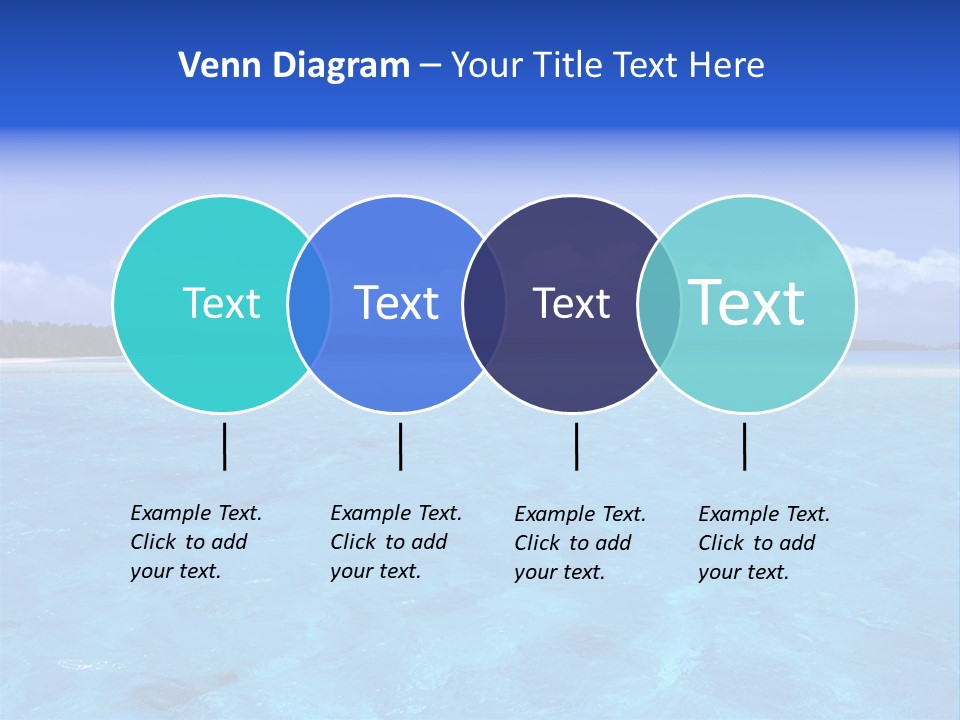 Venn Diagram – Your Title Text Here

Text

Text

Text

Text

Example Text. Click to add your text.

Example Text. Click to add your text.

Example Text. Click to add your text.

Example Text. Click to add your text.